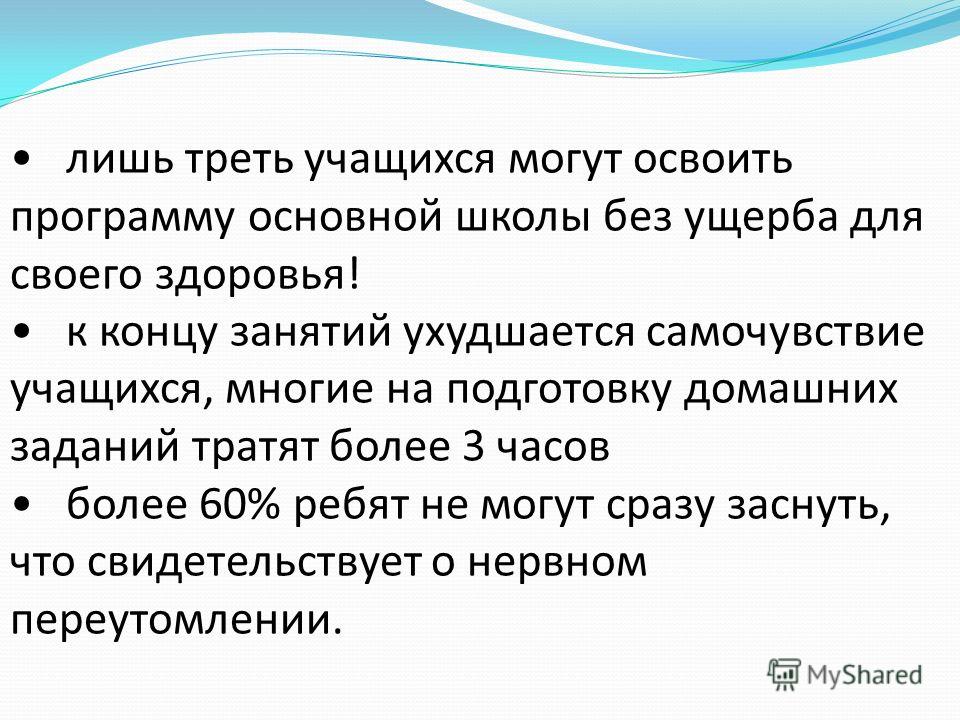 • лишь треть учащихся могут освоить программу основной школы без ущерба для своего здоровья!

• к концу занятий ухудшается самочувствие учащихся, многие на подготовку домашних заданий тратят более 3 часов

• более 60% ребят не могут сразу заснуть, что свидетельствует о нервном переутомлении.

MyShared